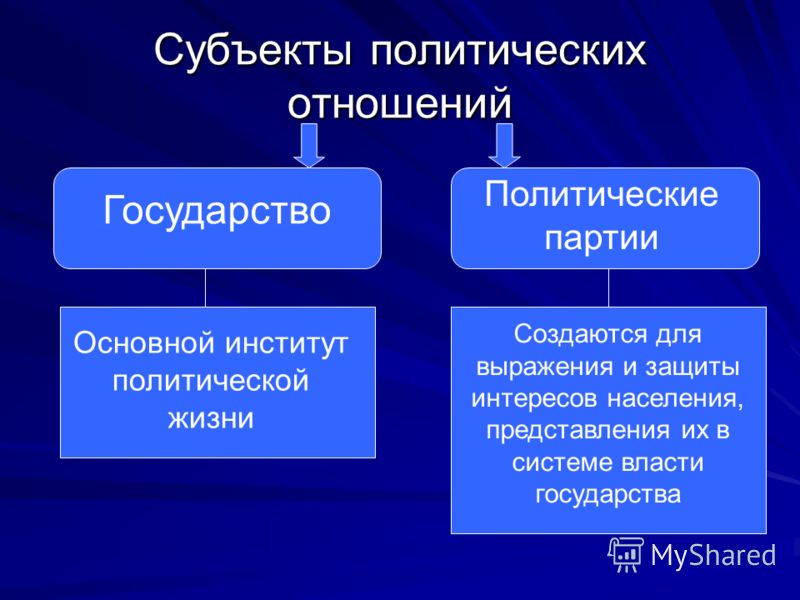 Субъекты политических отношений

Государство

Политические партии

Основной институт политической жизни

Создаются для выражения и защиты интересов населения, представления их в системе власти государства

MyShared